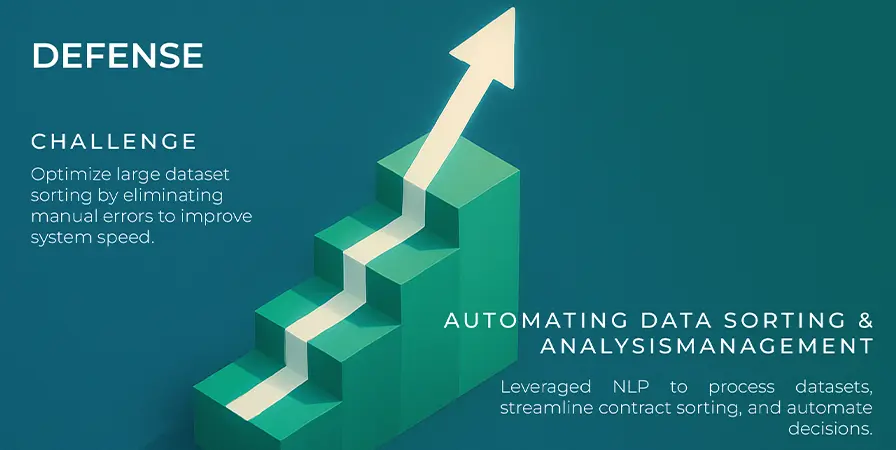 DEFENSE

CHALLENGE

Optimize large dataset sorting by eliminating manual errors to improve system speed.

AUTOMATING DATA SORTING & ANALYSISMANAGEMENT

Leveraged NLP to process datasets, streamline contract sorting, and automate decisions.